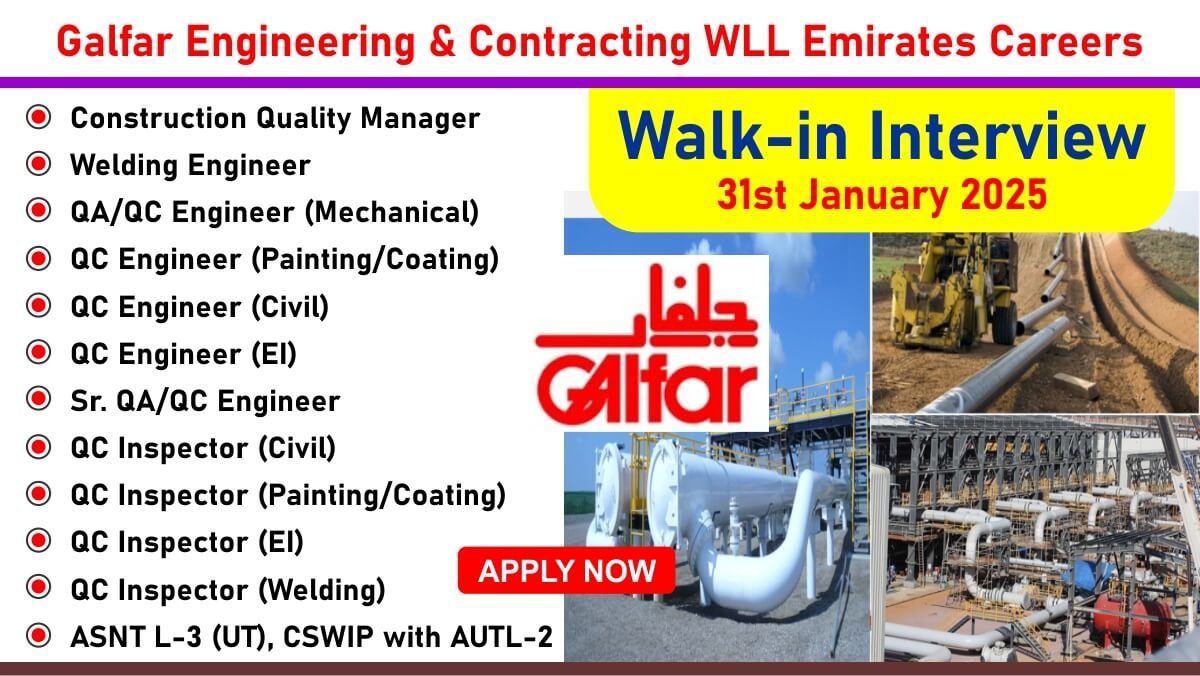 Galfar Engineering & Contracting WLL Emirates Careers

Construction Quality Manager
Welding Engineer
QA/QC Engineer (Mechanical)
QC Engineer (Painting/Coating)
QC Engineer (Civil)
QC Engineer (EI)
Sr. QA/QC Engineer
QC Inspector (Civil)
QC Inspector (Painting/Coating)
QC Inspector (EI)
QC Inspector (Welding)
ASNT L-3 (UT), CSWIP with AUTL-2

Walk-in Interview
31st January 2025

جلفار
GALFAR

APPLY NOW